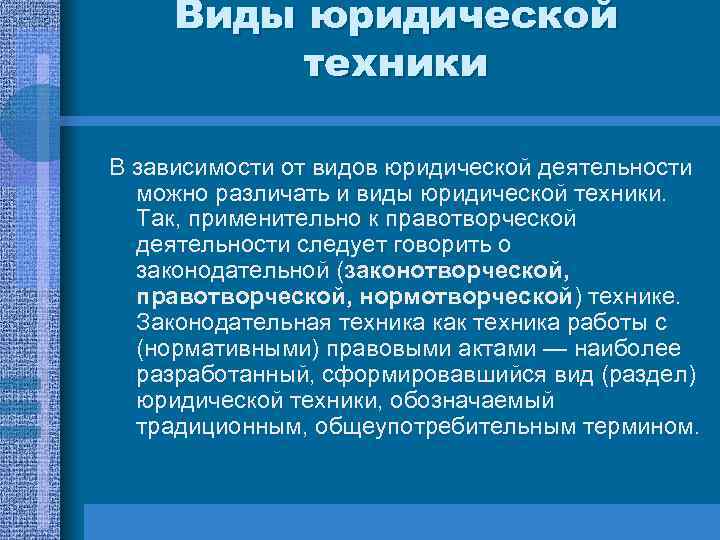 Виды юридической техники

В зависимости от видов юридической деятельности можно различать и виды юридической техники. Так, применительно к правотворческой деятельности следует говорить о законодательной (законотворческой, правотворческой, нормотворческой) технике. Законодательная техника как техника работы с (нормативными) правовыми актами — наиболее разработанный, сформировавшийся вид (раздел) юридической техники, обозначаемый традиционным, общеупотребительным термином.